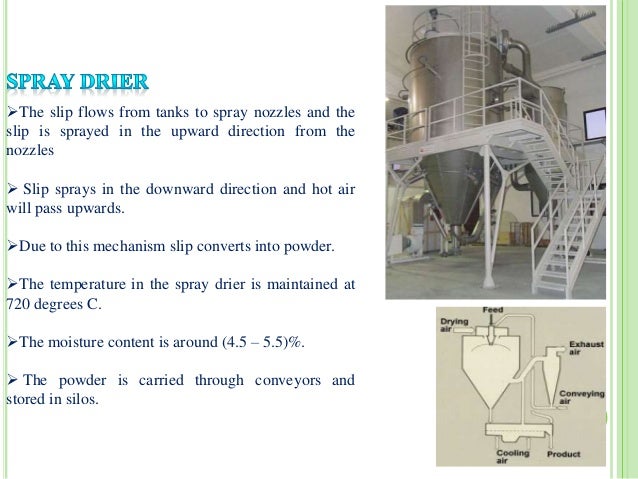 SPRAY DRIER

➢The slip flows from tanks to spray nozzles and the slip is sprayed in the upward direction from the nozzles

➢ Slip sprays in the downward direction and hot air will pass upwards.

➢Due to this mechanism slip converts into powder.

➢The temperature in the spray drier is maintained at 720 degrees C.

➢The moisture content is around (4.5 – 5.5)%.

➢ The powder is carried through conveyors and stored in silos.

Feed
Drying air
Exhaust air
Conveying air
Cooling air
Product